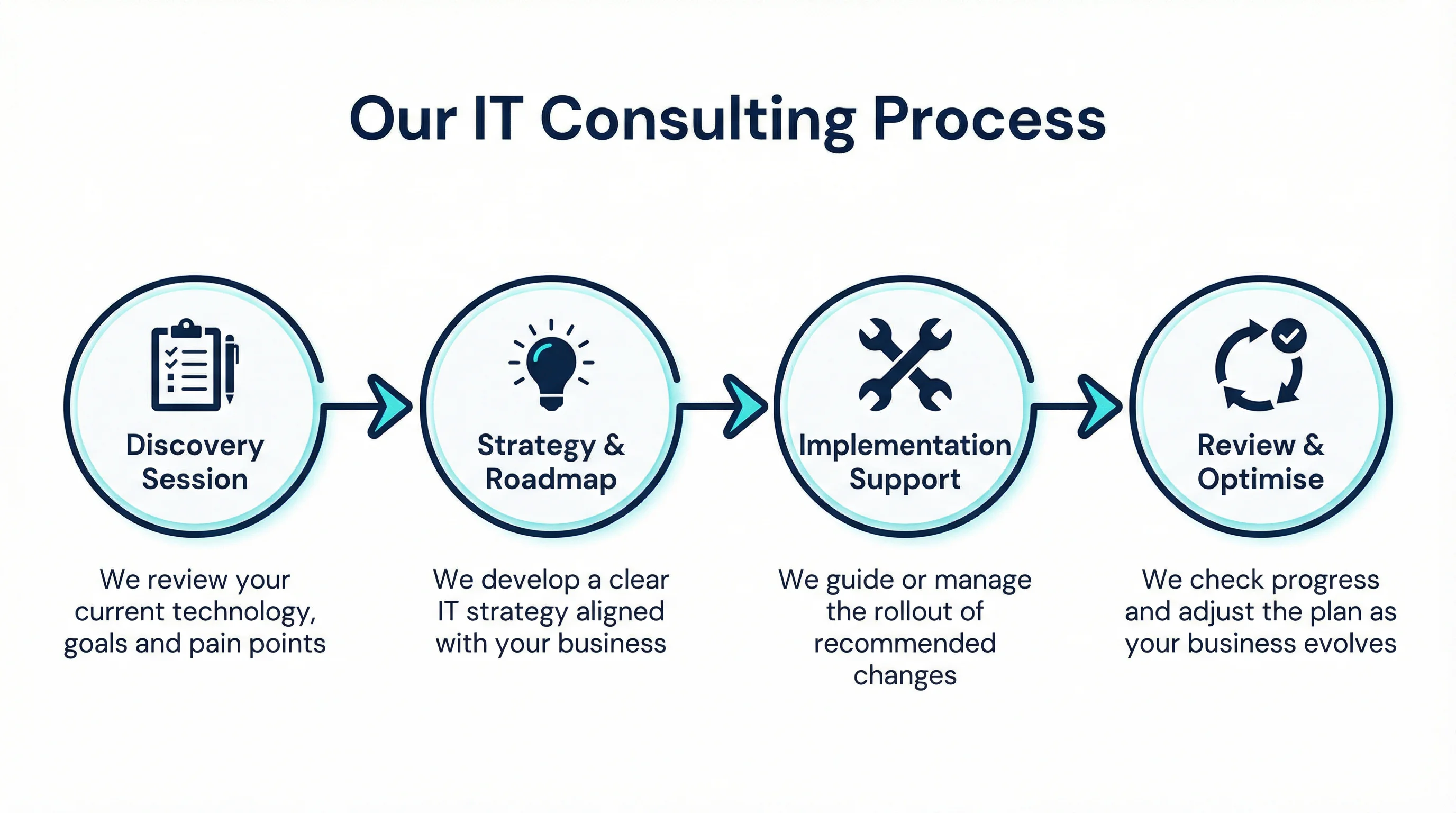 Our IT Consulting Process

Discovery Session

We review your current technology, goals and pain points

Strategy & Roadmap

We develop a clear IT strategy aligned with your business

Implementation Support

We guide or manage the rollout of recommended changes

Review & Optimise

We check progress and adjust the plan as your business evolves